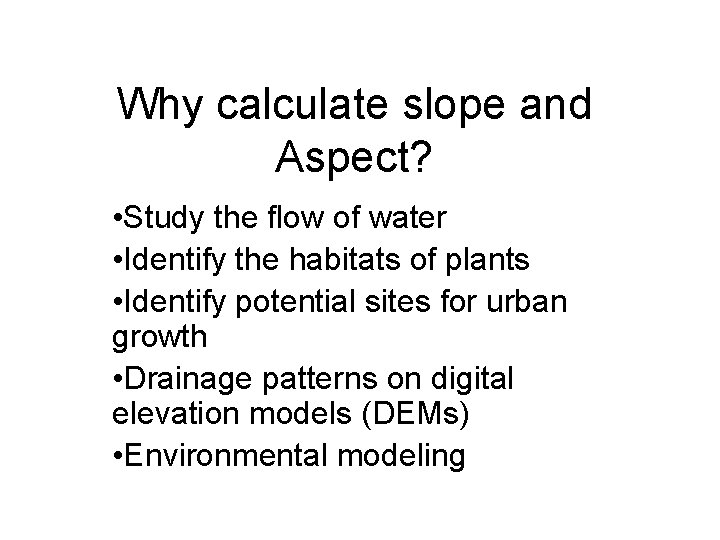 Why calculate slope and Aspect?

•Study the flow of water

•Identify the habitats of plants

•Identify potential sites for urban growth

•Drainage patterns on digital elevation models (DEMs)

•Environmental modeling